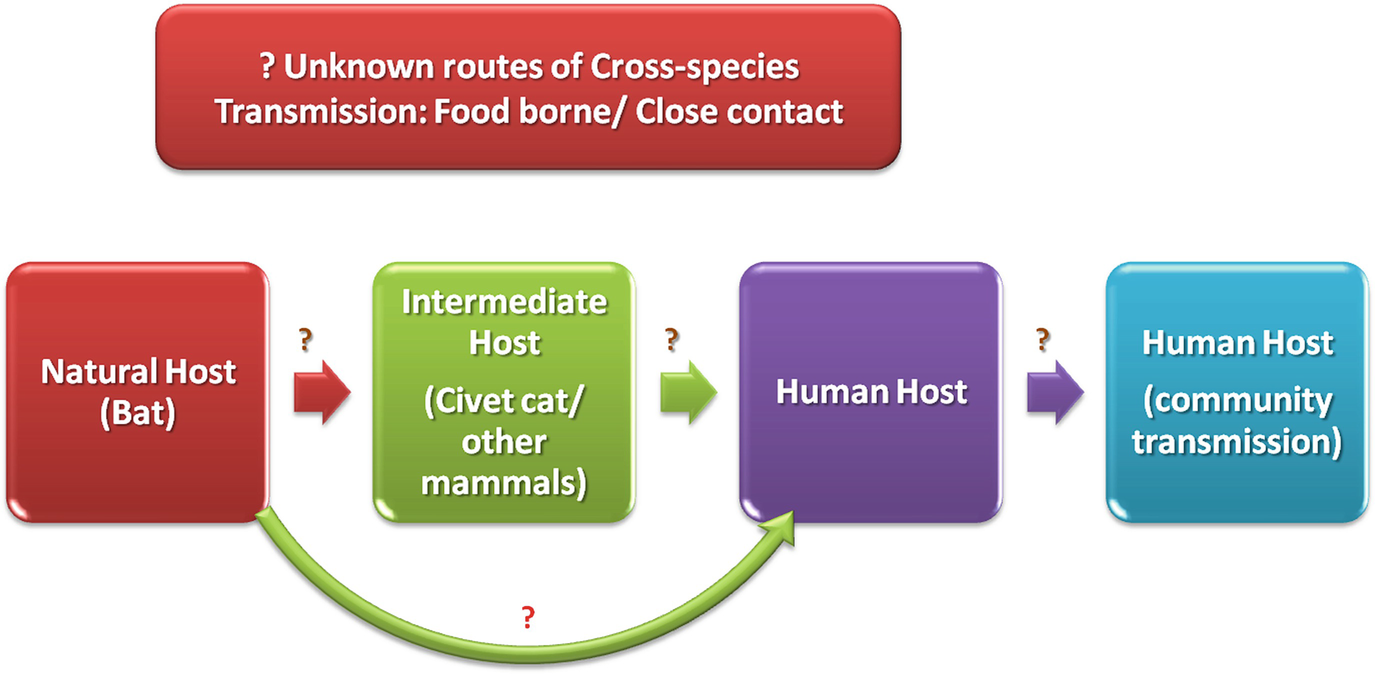 ? Unknown routes of Cross-species Transmission: Food borne/ Close contact

Natural Host (Bat)

?

Intermediate Host

(Civet cat/ other mammals)

?

Human Host

?

Human Host

(community transmission)

?